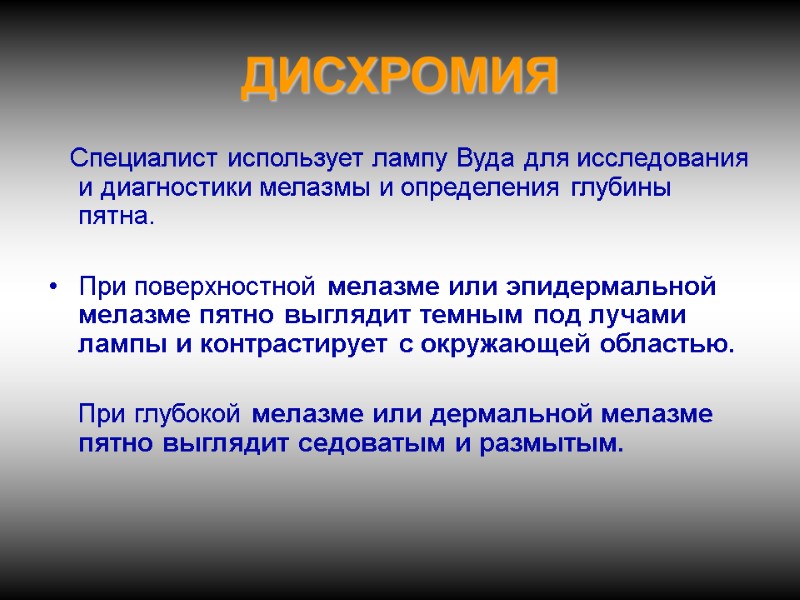 ДИСХРОМИЯ

Специалист использует лампу Вуда для исследования и диагностики мелазмы и определения глубины пятна.

• При поверхностной мелазме или эпидермальной мелазме пятно выглядит темным под лучами лампы и контрастирует с окружающей областью.

При глубокой мелазме или дермальной мелазме пятно выглядит седоватым и размытым.